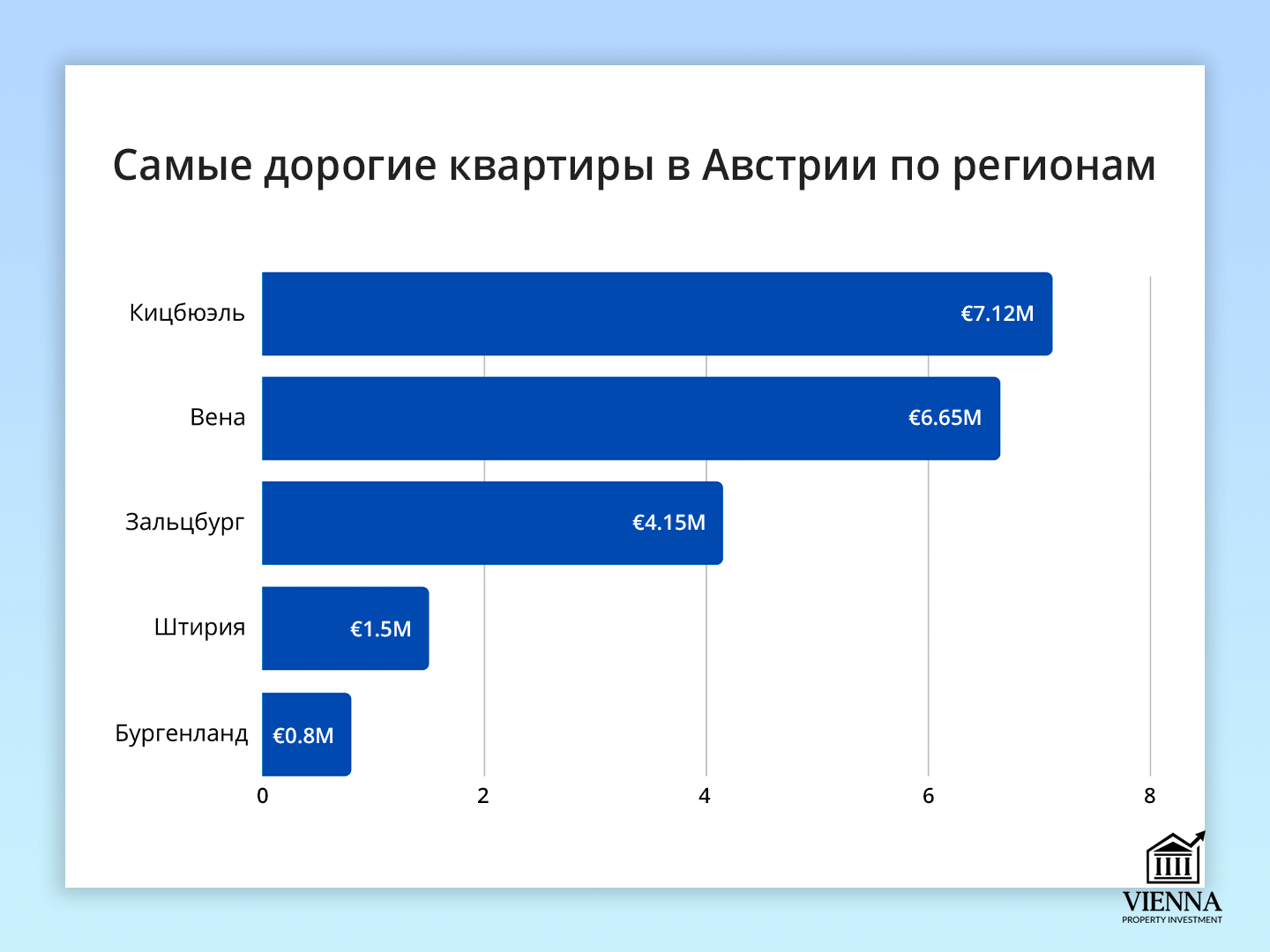 Самые дорогие квартиры в Австрии по регионам

Кицбюэль €7.12M
Вена €6.65M
Зальцбург €4.15M
Штирия €1.5M
Бургенланд €0.8M

0 2 4 6 8

VIENNA
PROPERTY INVESTMENT